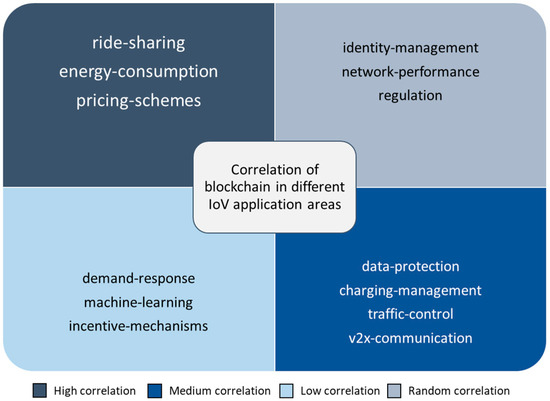 ride-sharing
energy-consumption
pricing-schemes

identity-management
network-performance
regulation

Correlation of blockchain in different IoV application areas

demand-response
machine-learning
incentive-mechanisms

data-protection
charging-management
traffic-control
v2x-communication

High correlation
Medium correlation
Low correlation
Random correlation